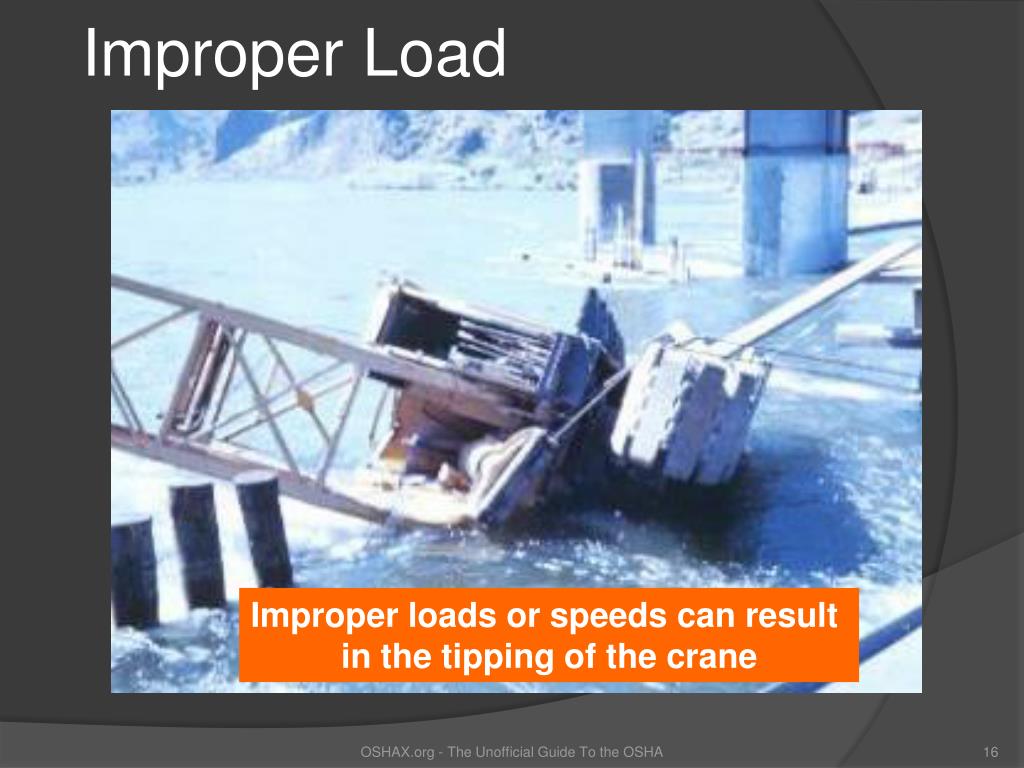 Improper Load

Improper loads or speeds can result in the tipping of the crane

OSHAX.org - The Unofficial Guide To the OSHA

16